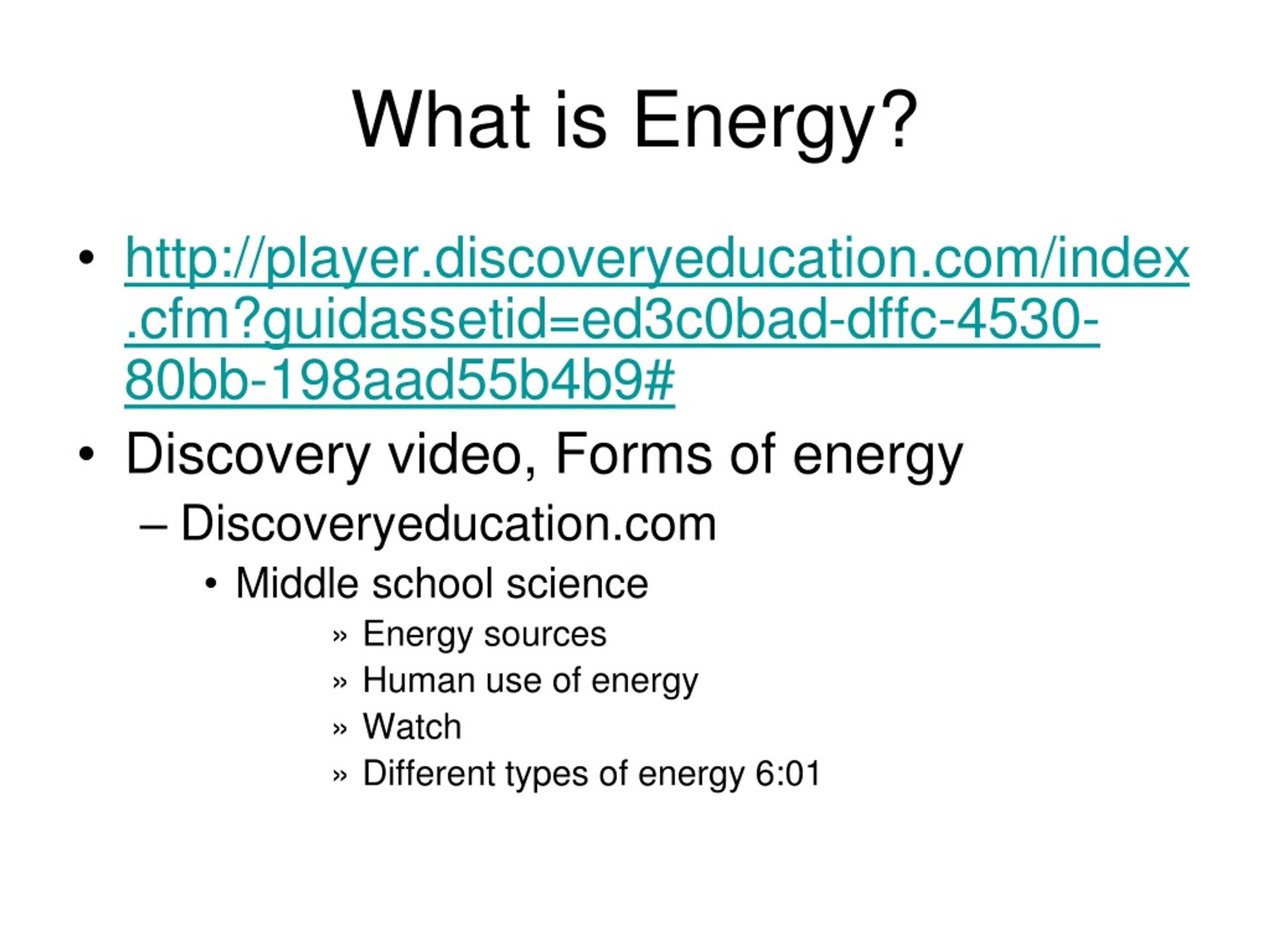 What is Energy?

• http://player.discoveryeducation.com/index.cfm?guidassetid=ed3c0bad-dffc-4530-80bb-198aad55b4b9#

• Discovery video, Forms of energy

– Discoveryeducation.com

• Middle school science

» Energy sources

» Human use of energy

» Watch

» Different types of energy 6:01